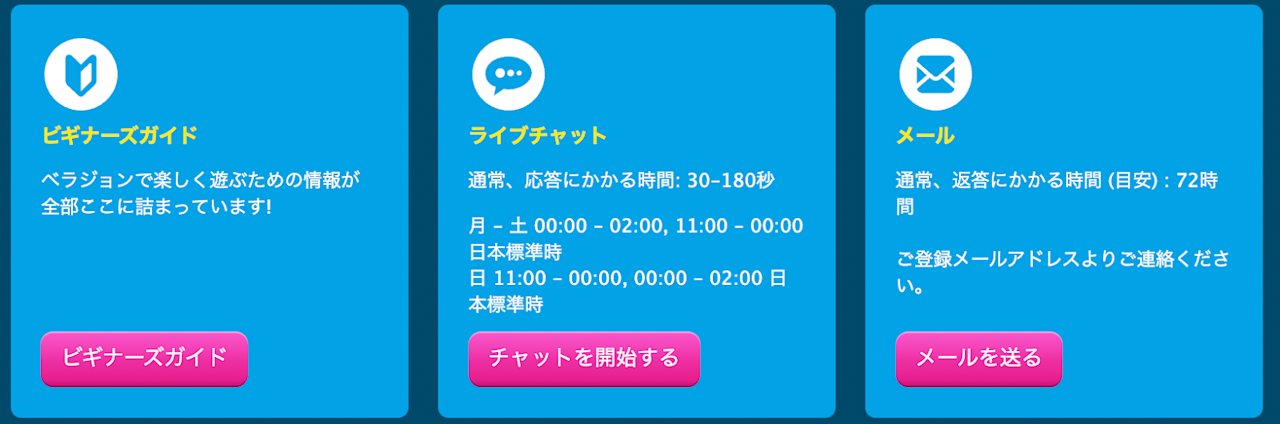 ビギナーズガイド

ベラジョンで楽しく遊ぶための情報が全部ここに詰まっています!

ビギナーズガイド

ライブチャット

通常、応答にかかる時間: 30–180秒

月 – 土 00:00 – 02:00, 11:00 – 00:00 日本標準時
日 11:00 – 00:00, 00:00 – 02:00 日本標準時

チャットを開始する

メール

通常、返答にかかる時間 (目安) : 72時間

ご登録メールアドレスよりご連絡ください。

メールを送る